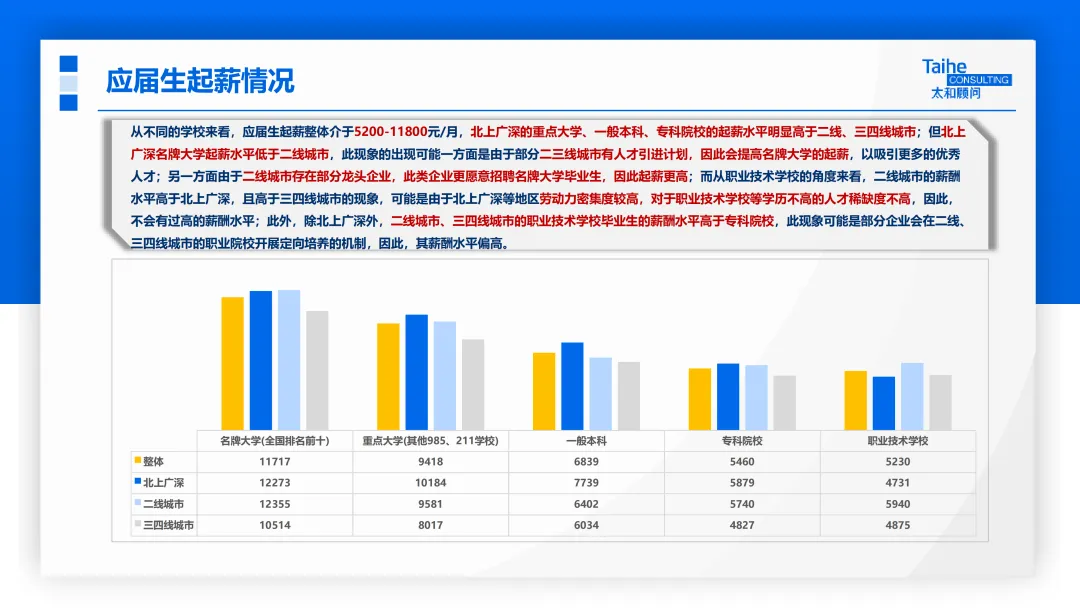 应届生起薪情况

Taihe CONSULTING 太和顾问

从不同的学校来看，应届生起薪整体介于5200-11800元/月，北上广深的重点大学、一般本科、专科院校的起薪水平明显高于二线、三四线城市；但北上广深名牌大学起薪水平低于二线城市，此现象的出现可能一方面是由于部分二三线城市有人才引进计划，因此会提高名牌大学的起薪，以吸引更多的优秀人才；另一方面由于二线城市存在部分龙头企业，此类企业更愿意招聘名牌大学毕业生，因此起薪更高；而从职业技术学校的角度来看，二线城市的薪酬水平高于北上广深，且高于三四线城市的现象，可能是由于北上广深等地区劳动力密集度较高，对于职业技术学校等学历不高的人才稀缺度不高，因此，不会有过高的薪酬水平；此外，除北上广深外，二线城市、三四线城市的职业技术学校毕业生的薪酬水平高于专科院校，此现象可能是部分企业会在二线、三四线城市的职业院校开展定向培养的机制，因此，其薪酬水平偏高。

| | 名牌大学(全国排名前十) | 重点大学(其他985、211学校) | 一般本科 | 专科院校 | 职业技术学校 |
|---|---|---|---|---|---|
| 整体 | 11717 | 9418 | 6839 | 5460 | 5230 |
| 北上广深 | 12273 | 10184 | 7739 | 5879 | 4731 |
| 二线城市 | 12355 | 9581 | 6402 | 5740 | 5940 |
| 三四线城市 | 10514 | 8017 | 6034 | 4827 | 4875 |